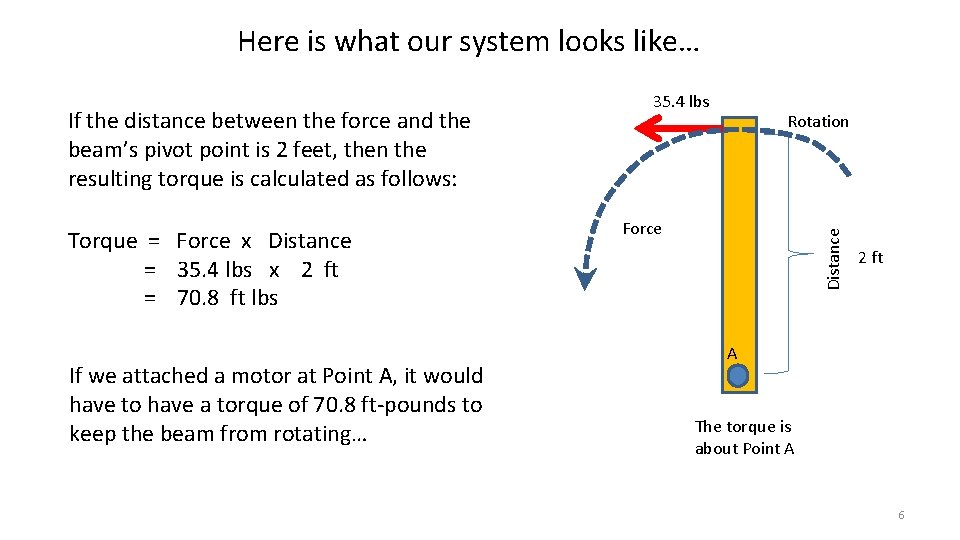 Here is what our system looks like…

If the distance between the force and the beam's pivot point is 2 feet, then the resulting torque is calculated as follows:

Torque = Force x Distance
= 35.4 lbs x 2 ft
= 70.8 ft lbs

If we attached a motor at Point A, it would have to have a torque of 70.8 ft-pounds to keep the beam from rotating…

35.4 lbs

Rotation

Force

Distance

2 ft

A

The torque is about Point A

6